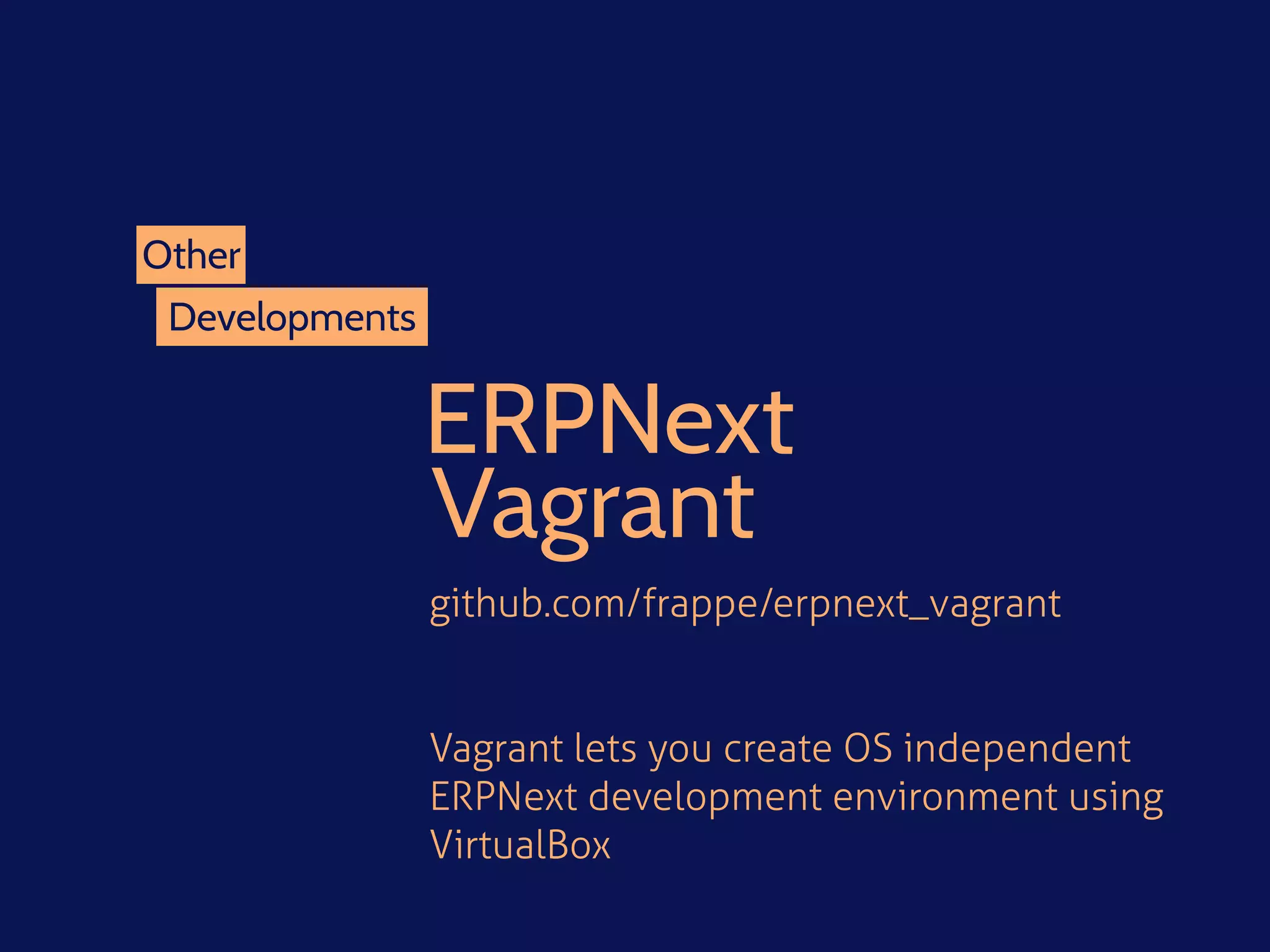 Other
Developments

ERPNext
Vagrant

github.com/frappe/erpnext_vagrant

Vagrant lets you create OS independent ERPNext development environment using VirtualBox